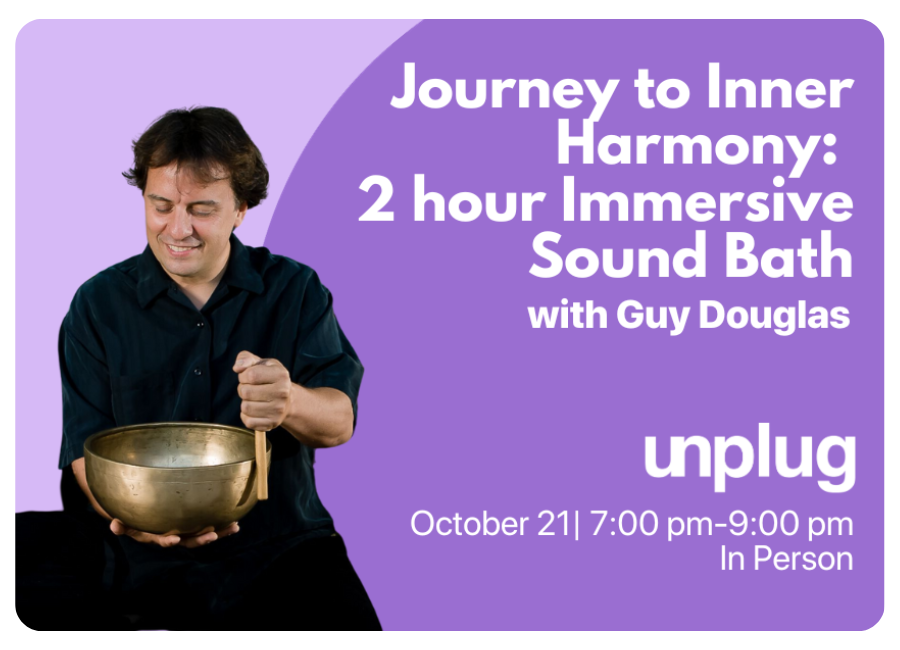 Journey to Inner Harmony: 2 hour Immersive Sound Bath

with Guy Douglas

unplug

October 21| 7:00 pm-9:00 pm
In Person